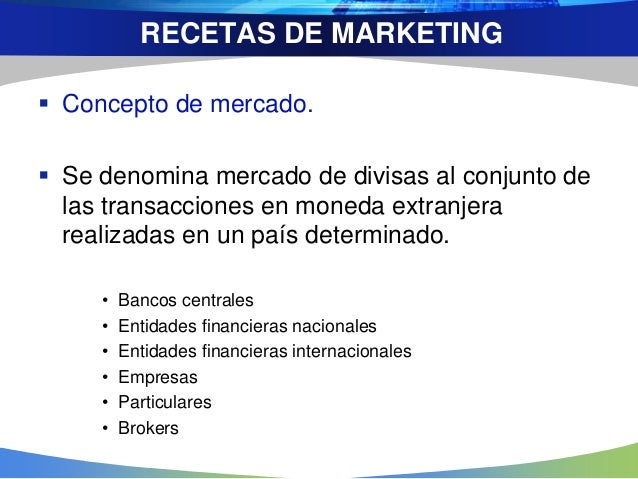 RECETAS DE MARKETING

▪ Concepto de mercado.

▪ Se denomina mercado de divisas al conjunto de las transacciones en moneda extranjera realizadas en un país determinado.

• Bancos centrales
• Entidades financieras nacionales
• Entidades financieras internacionales
• Empresas
• Particulares
• Brokers